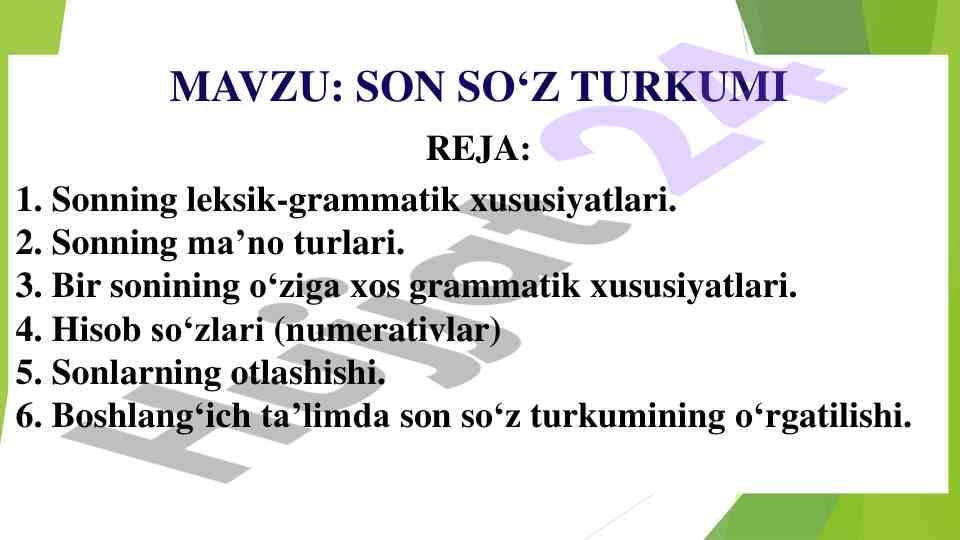 MAVZU: SON SO‘Z TURKUMI

REJA:

1. Sonning leksik-grammatik xususiyatlari.
2. Sonning ma’no turlari.
3. Bir sonining o‘ziga xos grammatik xususiyatlari.
4. Hisob so‘zlari (numerativlar)
5. Sonlarning otlashishi.
6. Boshlang‘ich ta’limda son so‘z turkumining o‘rgatilishi.

Hujjat24